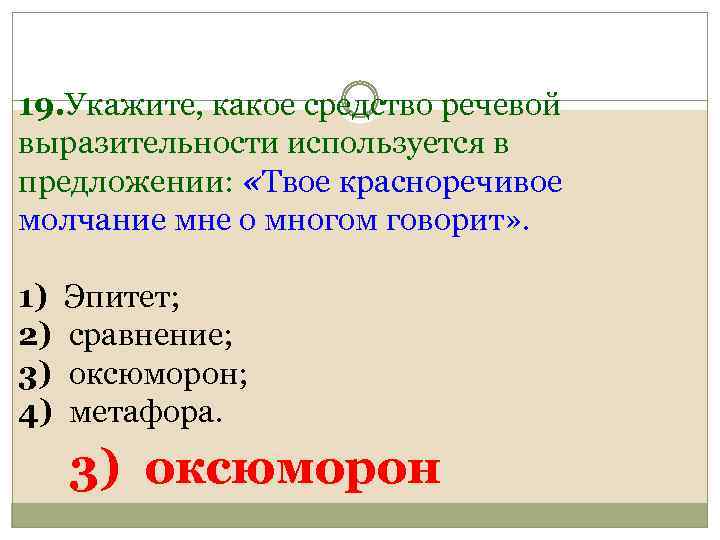 19.Укажите, какое средство речевой выразительности используется в предложении: «Твое красноречивое молчание мне о многом говорит».

1) Эпитет;
2) сравнение;
3) оксюморон;
4) метафора.

3) оксюморон